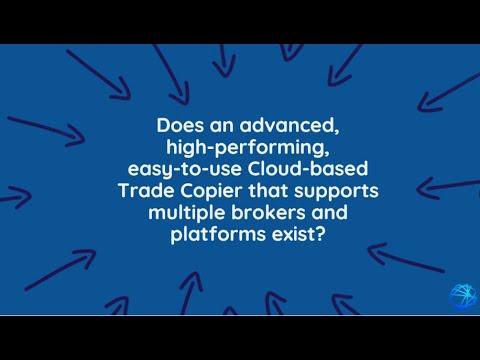 Does an advanced, high-performing, easy-to-use Cloud-based Trade Copier that supports multiple brokers and platforms exist?